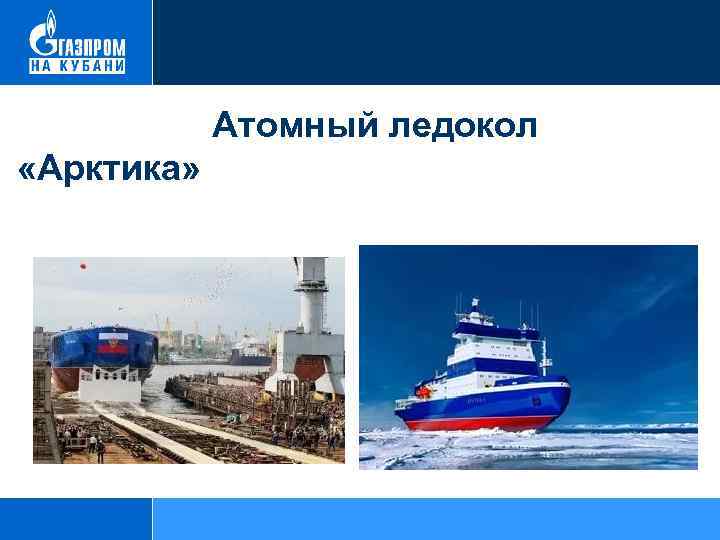 ГАЗПРОМ
НА КУБАНИ

Атомный ледокол «Арктика»